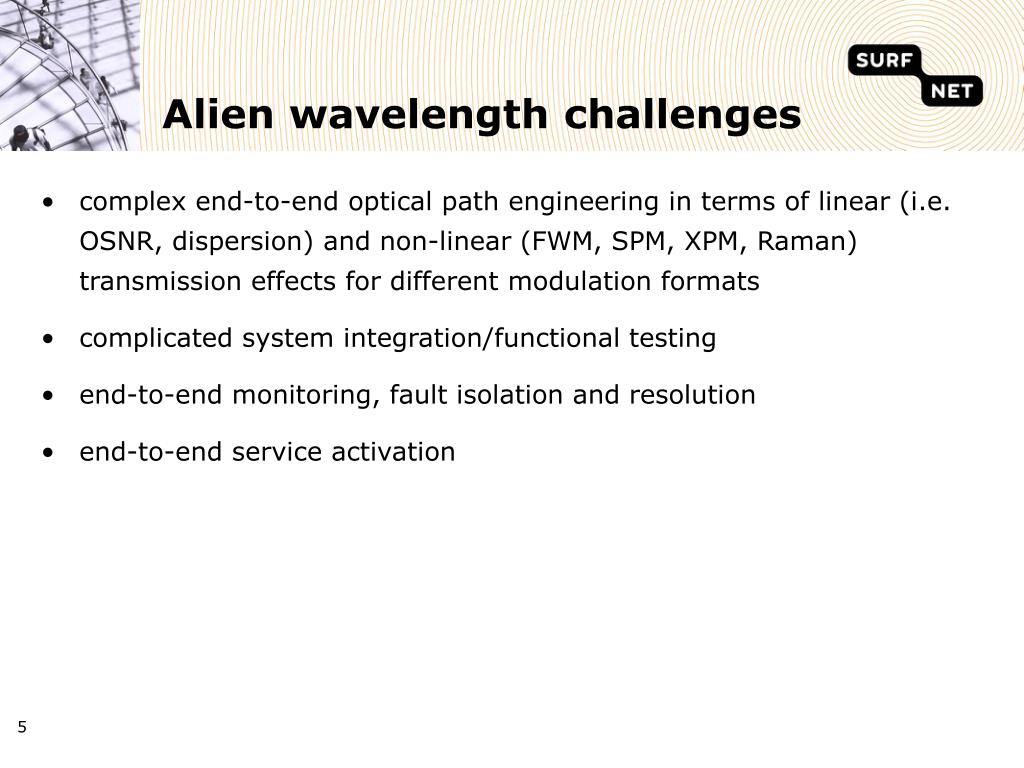 SURF NET

Alien wavelength challenges

• complex end-to-end optical path engineering in terms of linear (i.e. OSNR, dispersion) and non-linear (FWM, SPM, XPM, Raman) transmission effects for different modulation formats

• complicated system integration/functional testing

• end-to-end monitoring, fault isolation and resolution

• end-to-end service activation

5